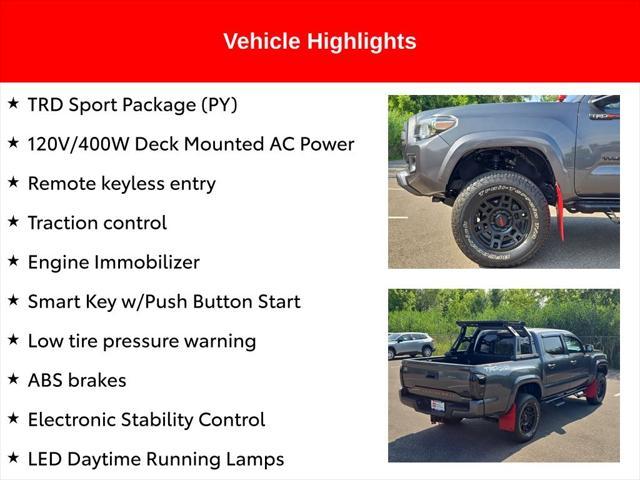 Vehicle Highlights

★ TRD Sport Package (PY)

★ 120V/400W Deck Mounted AC Power

★ Remote keyless entry

★ Traction control

★ Engine Immobilizer

★ Smart Key w/Push Button Start

★ Low tire pressure warning

★ ABS brakes

★ Electronic Stability Control

★ LED Daytime Running Lamps